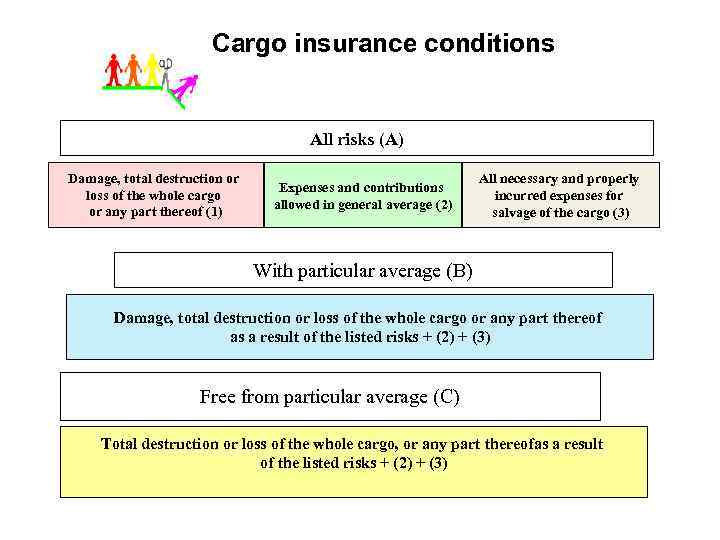 Cargo insurance conditions

All risks (A)

Damage, total destruction or loss of the whole cargo or any part thereof (1)

Expenses and contributions allowed in general average (2)

All necessary and properly incurred expenses for salvage of the cargo (3)

With particular average (B)

Damage, total destruction or loss of the whole cargo or any part thereof as a result of the listed risks + (2) + (3)

Free from particular average (C)

Total destruction or loss of the whole cargo, or any part thereofas a result of the listed risks + (2) + (3)